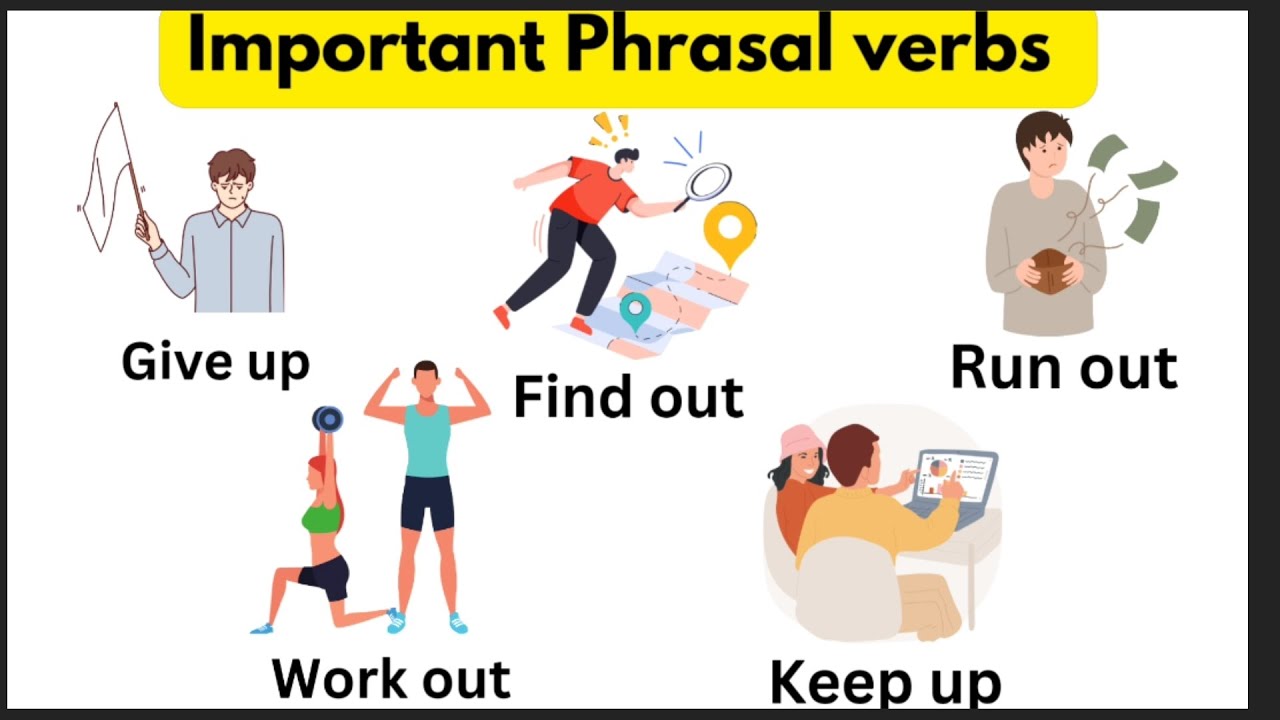 Important Phrasal verbs

Give up

Find out

Run out

Work out

Keep up